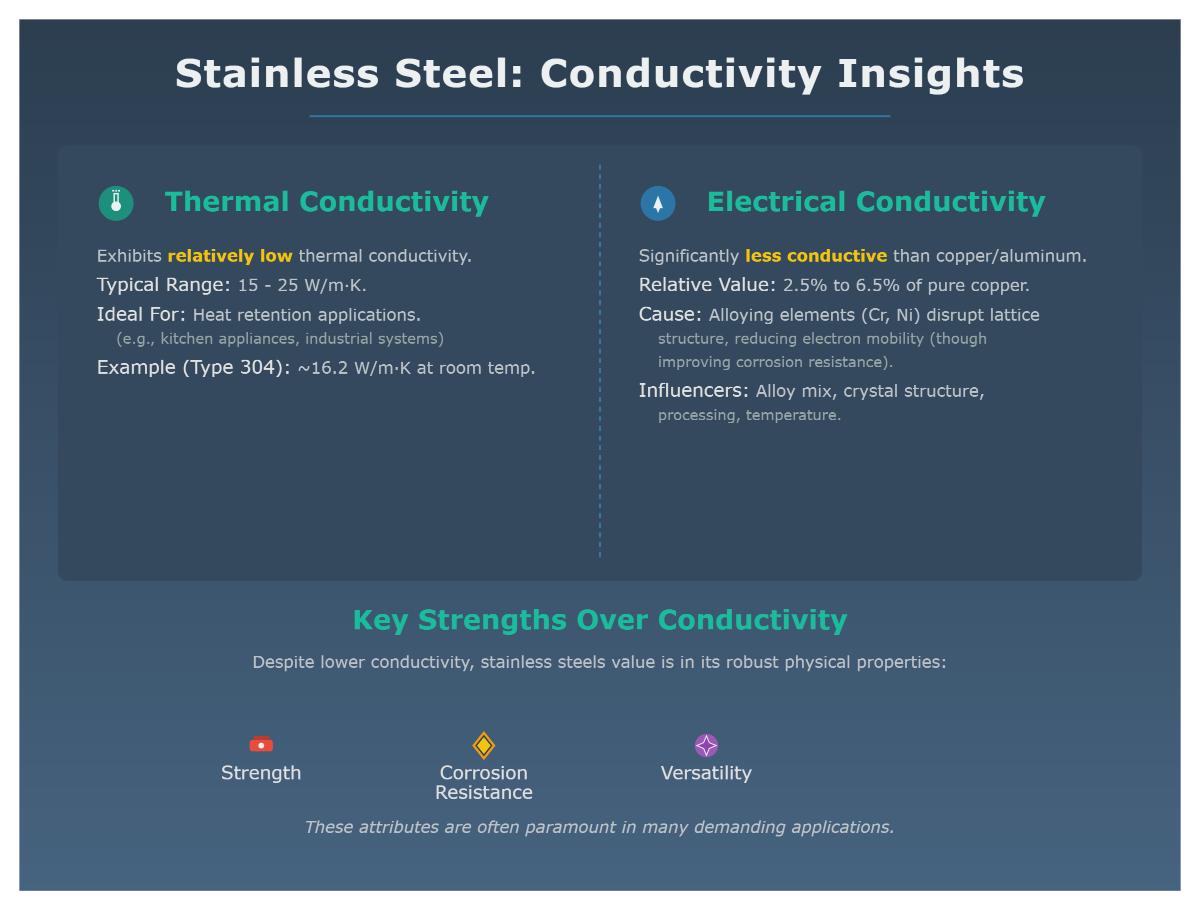 Stainless Steel: Conductivity Insights

Thermal Conductivity

Exhibits relatively low thermal conductivity.

Typical Range: 15 - 25 W/m·K.

Ideal For: Heat retention applications.
(e.g., kitchen appliances, industrial systems)

Example (Type 304): ~16.2 W/m·K at room temp.

Electrical Conductivity

Significantly less conductive than copper/aluminum.

Relative Value: 2.5% to 6.5% of pure copper.

Cause: Alloying elements (Cr, Ni) disrupt lattice structure, reducing electron mobility (though improving corrosion resistance).

Influencers: Alloy mix, crystal structure, processing, temperature.

Key Strengths Over Conductivity

Despite lower conductivity, stainless steels value is in its robust physical properties:

Strength

Corrosion Resistance

Versatility

These attributes are often paramount in many demanding applications.